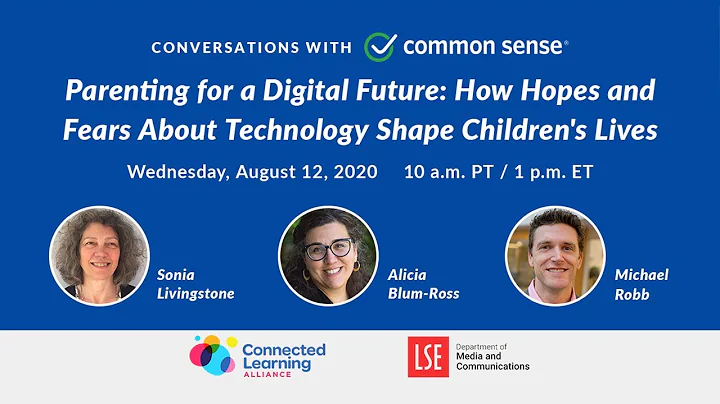 CONVERSATIONS WITH common sense®

Parenting for a Digital Future: How Hopes and Fears About Technology Shape Children's Lives

Wednesday, August 12, 2020 10 a.m. PT / 1 p.m. ET

Sonia Livingstone

Alicia Blum-Ross

Michael Robb

Connected Learning ALLIANCE

LSE Department of Media and Communications